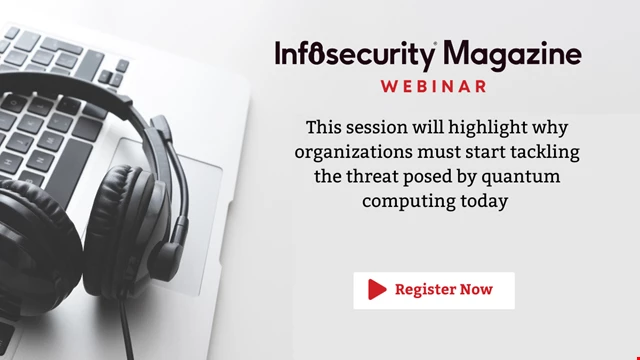 Infosecurity Magazine
WEBINAR

This session will highlight why organizations must start tackling the threat posed by quantum computing today

Register Now